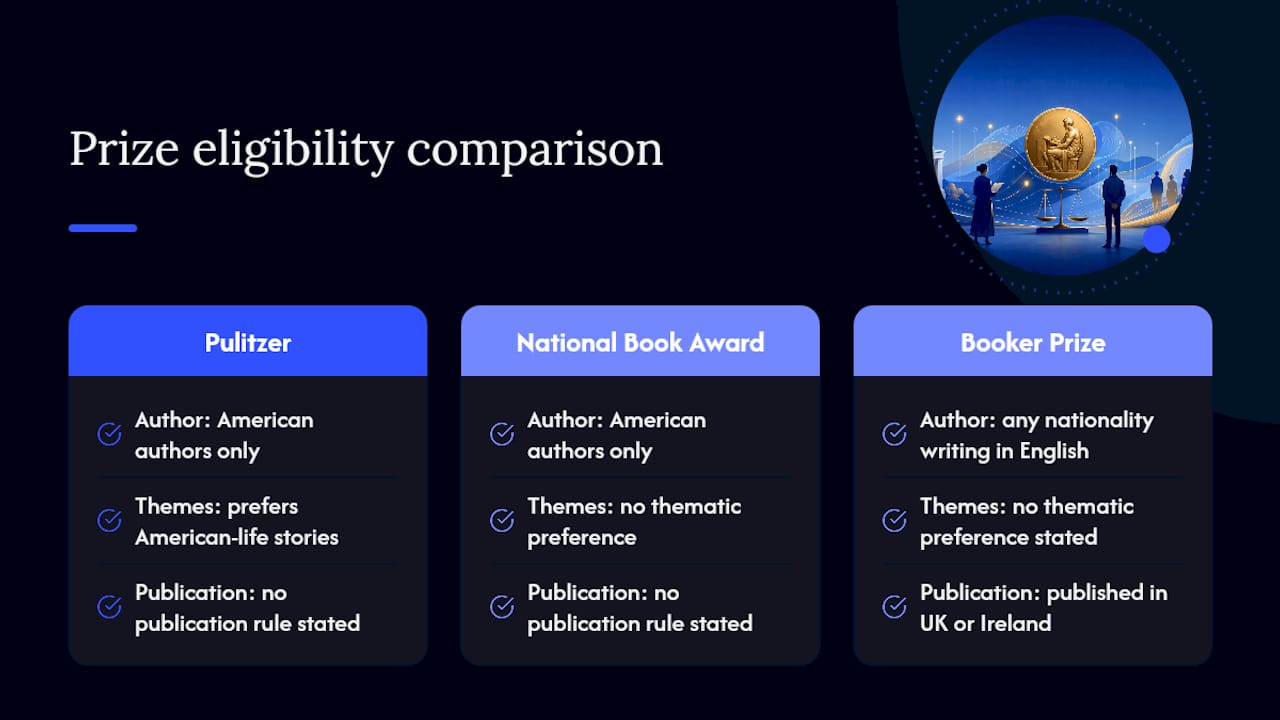 Prize eligibility comparison

Pulitzer

Author: American authors only

Themes: prefers American-life stories

Publication: no publication rule stated

National Book Award

Author: American authors only

Themes: no thematic preference

Publication: no publication rule stated

Booker Prize

Author: any nationality writing in English

Themes: no thematic preference stated

Publication: published in UK or Ireland